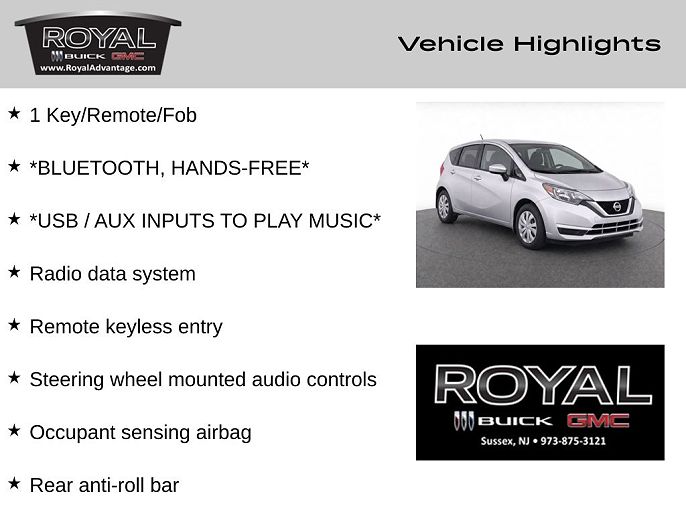 ROYAL
BUICK GMC
www.RoyalAdvantage.com

Vehicle Highlights

★ 1 Key/Remote/Fob

★ *BLUETOOTH, HANDS-FREE*

★ *USB / AUX INPUTS TO PLAY MUSIC*

★ Radio data system

★ Remote keyless entry

★ Steering wheel mounted audio controls

★ Occupant sensing airbag

★ Rear anti-roll bar

ROYAL
BUICK GMC
Sussex, NJ • 973-875-3121